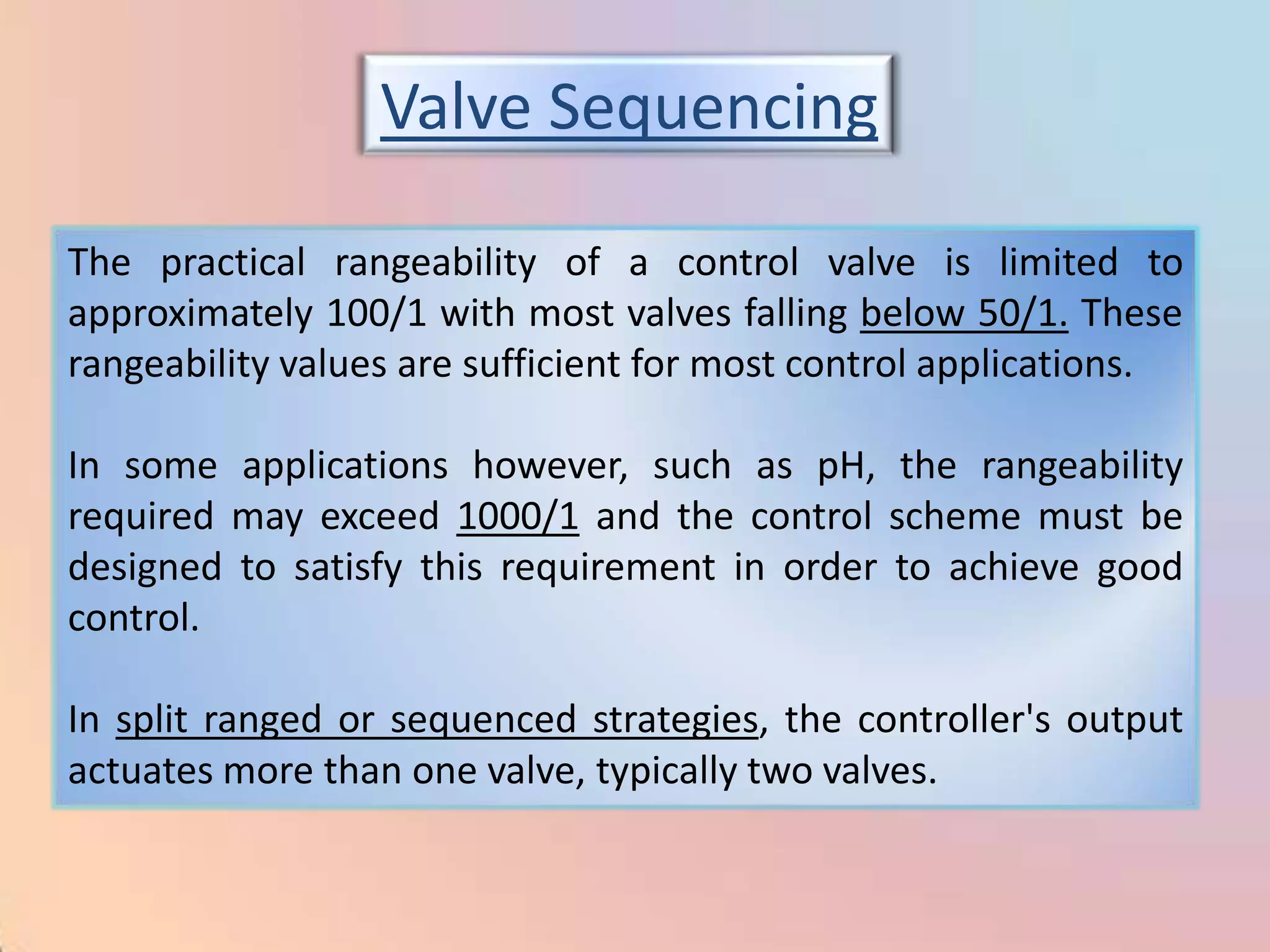 Valve Sequencing

The practical rangeability of a control valve is limited to approximately 100/1 with most valves falling below 50/1. These rangeability values are sufficient for most control applications.

In some applications however, such as pH, the rangeability required may exceed 1000/1 and the control scheme must be designed to satisfy this requirement in order to achieve good control.

In split ranged or sequenced strategies, the controller's output actuates more than one valve, typically two valves.